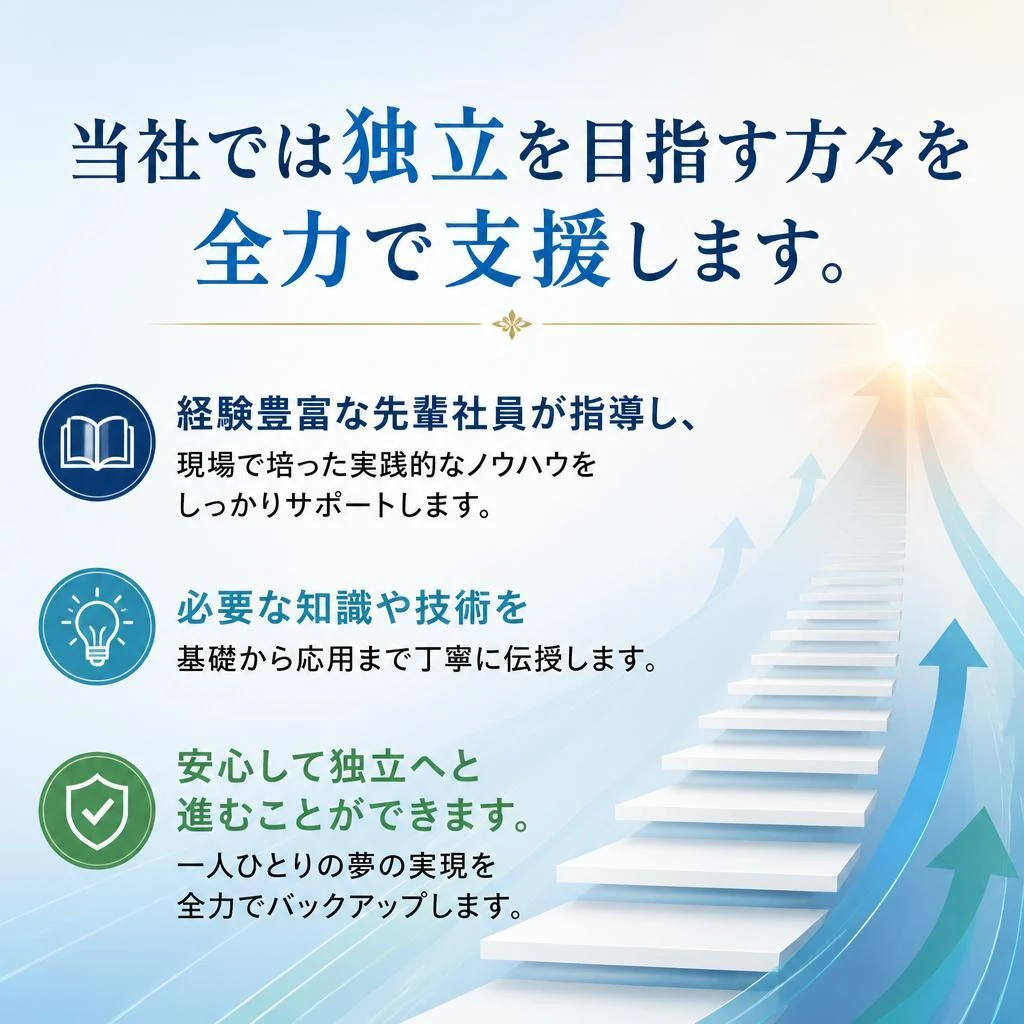 当社では独立を目指す方々を全力で支援します。

経験豊富な先輩社員が指導し、
現場で培った実践的なノウハウをしっかりサポートします。

必要な知識や技術を
基礎から応用まで丁寧に伝授します。

安心して独立へと進むことができます。
一人ひとりの夢の実現を全力でバックアップします。